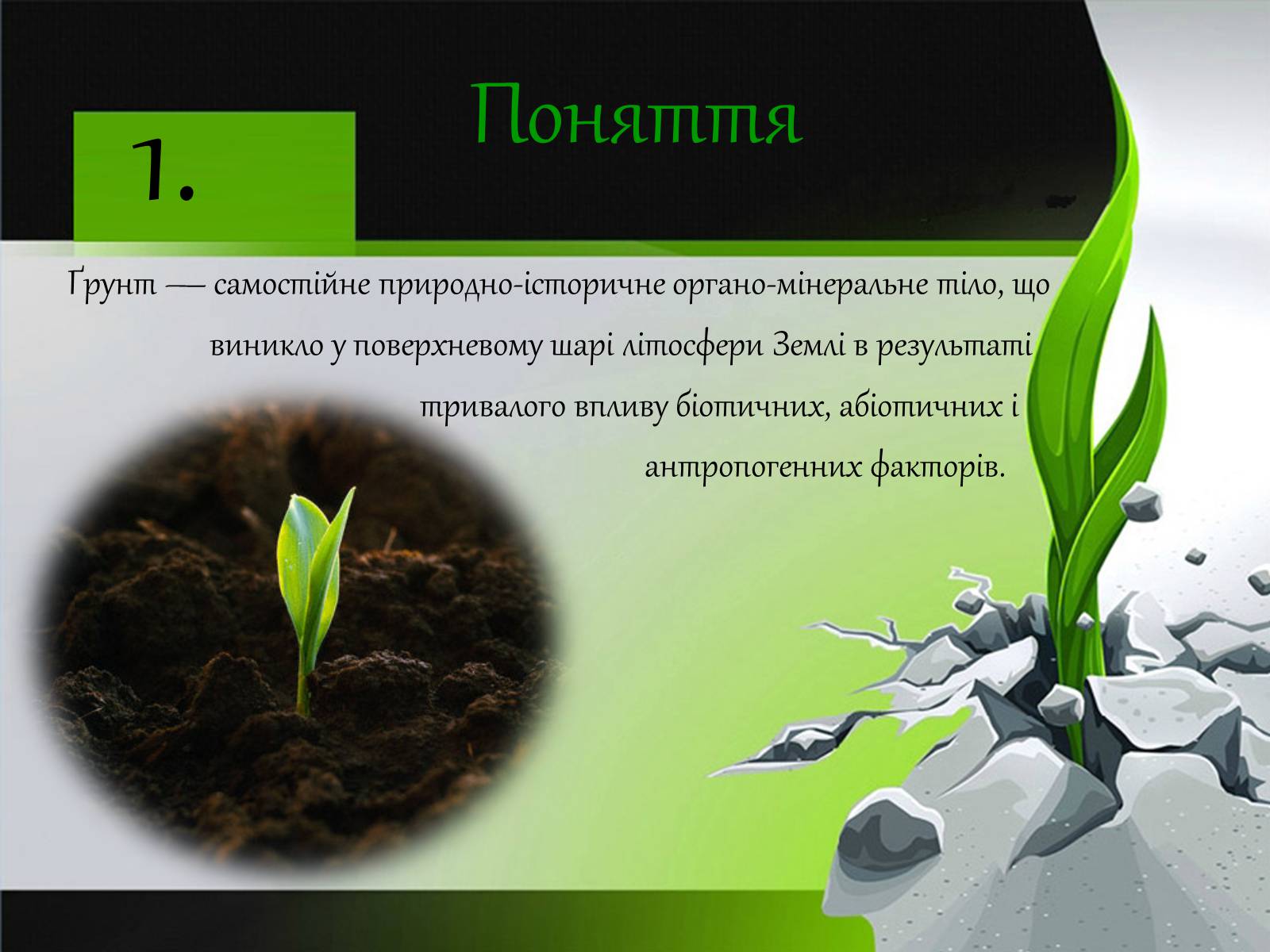 1.

Поняття

Ґрунт — самостійне природно-історичне органо-мінеральне тіло, що виникло у поверхневому шарі літосфери Землі в результаті тривалого впливу біотичних, абіотичних і антропогенних факторів.